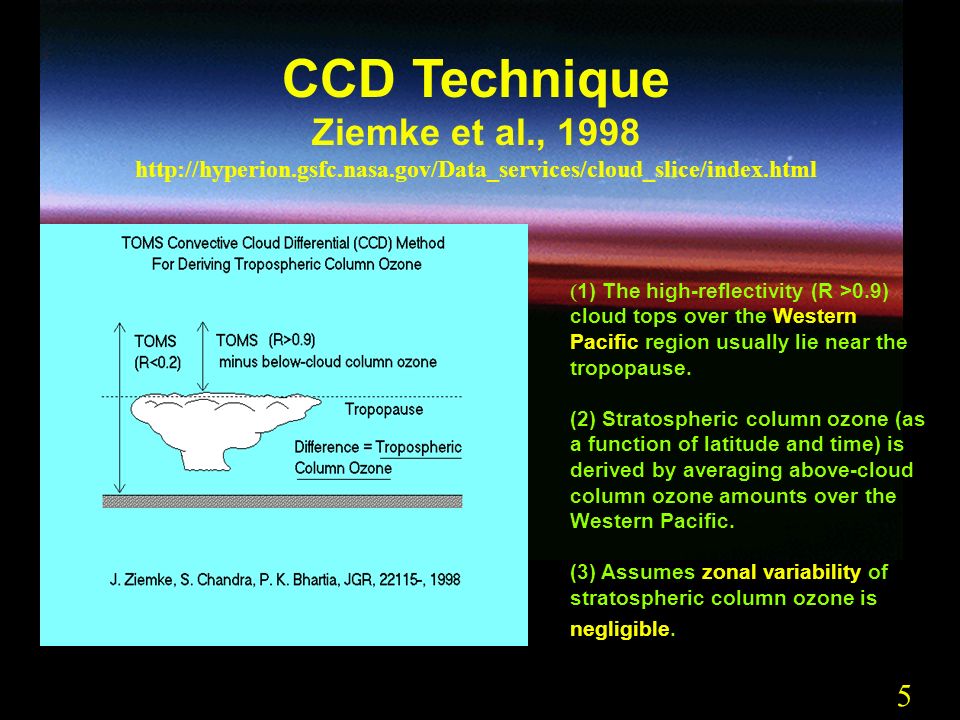 CCD Technique

Ziemke et al., 1998

http://hyperion.gsfc.nasa.gov/Data_services/cloud_slice/index.html

TOMS Convective Cloud Differential (CCD) Method For Deriving Tropospheric Column Ozone

TOMS (R<0.2)

TOMS (R>0.9) minus below-cloud column ozone

Tropopause

Difference = Tropospheric Column Ozone

J. Ziemke, S. Chandra, P. K. Bhartia, JGR, 22115-, 1998

(1) The high-reflectivity (R >0.9) cloud tops over the Western Pacific region usually lie near the tropopause.

(2) Stratospheric column ozone (as a function of latitude and time) is derived by averaging above-cloud column ozone amounts over the Western Pacific.

(3) Assumes zonal variability of stratospheric column ozone is negligible.

5